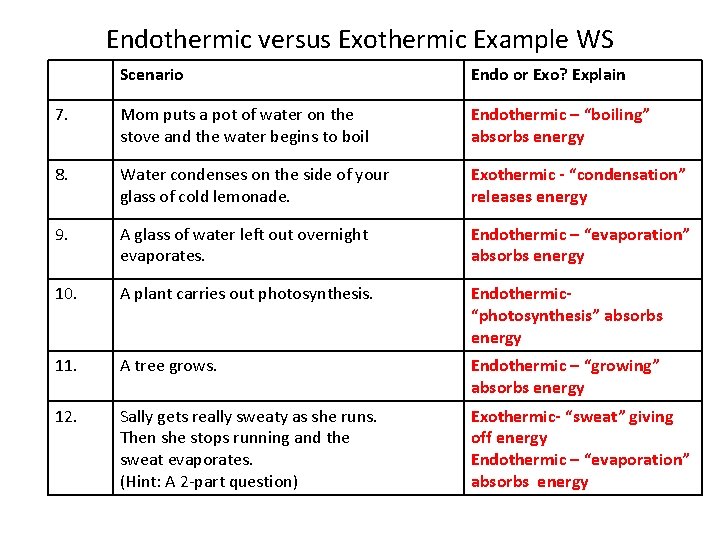 Endothermic versus Exothermic Example WS

| | Scenario | Endo or Exo? Explain |
|---|---|---|
| 7. | Mom puts a pot of water on the stove and the water begins to boil | Endothermic – “boiling” absorbs energy |
| 8. | Water condenses on the side of your glass of cold lemonade. | Exothermic - “condensation” releases energy |
| 9. | A glass of water left out overnight evaporates. | Endothermic – “evaporation” absorbs energy |
| 10. | A plant carries out photosynthesis. | Endothermic- “photosynthesis” absorbs energy |
| 11. | A tree grows. | Endothermic – “growing” absorbs energy |
| 12. | Sally gets really sweaty as she runs. Then she stops running and the sweat evaporates. (Hint: A 2-part question) | Exothermic- “sweat” giving off energy Endothermic – “evaporation” absorbs energy |